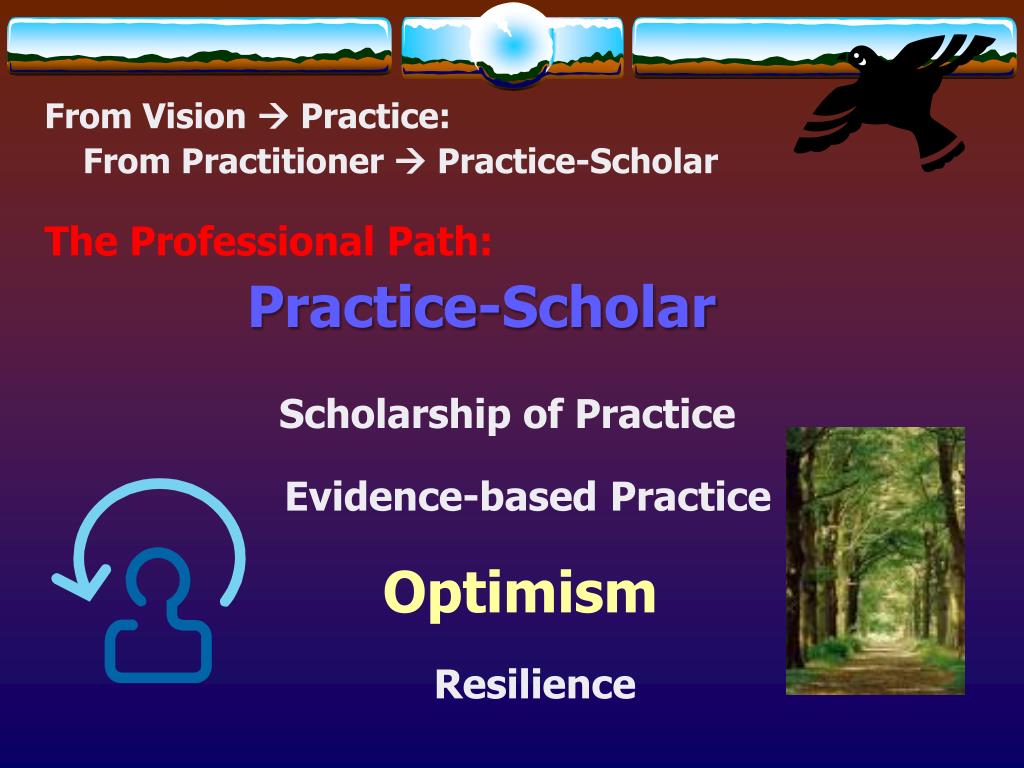 From Vision → Practice:
From Practitioner → Practice-Scholar

The Professional Path:

Practice-Scholar

Scholarship of Practice

Evidence-based Practice

Optimism

Resilience